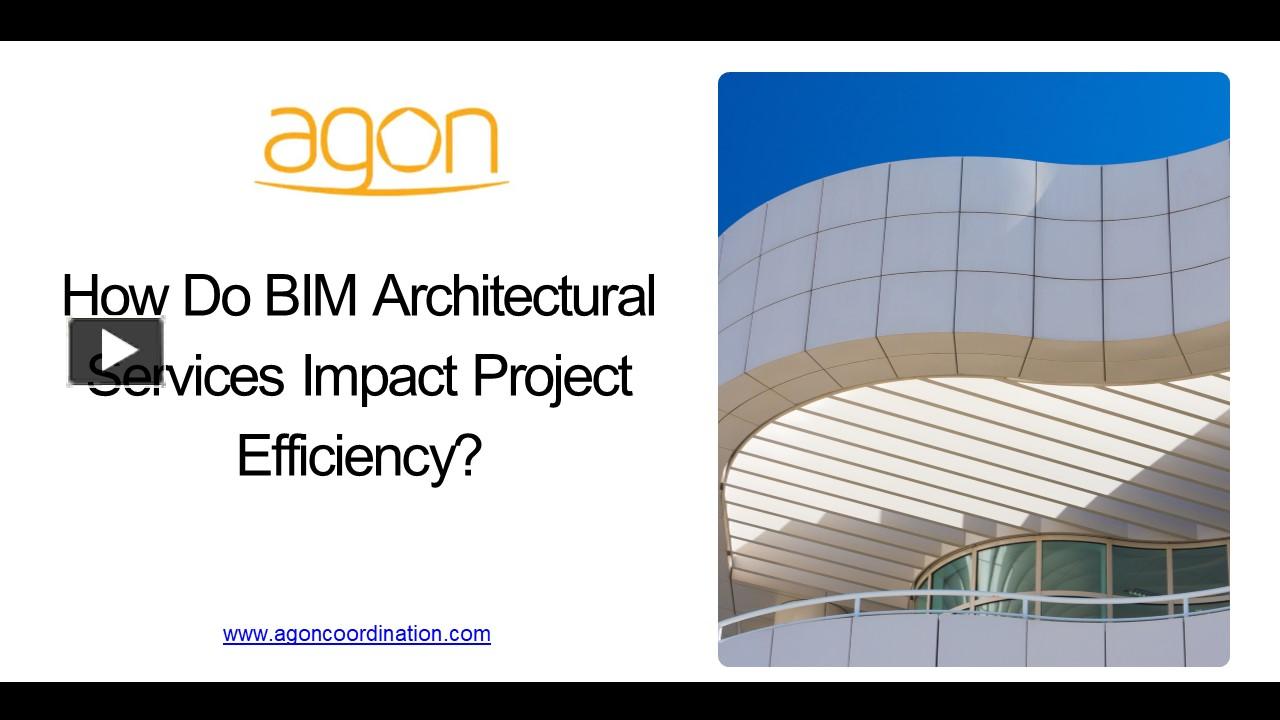 agon

How Do BIM Architectural Services Impact Project Efficiency?

www.agoncoordination.com